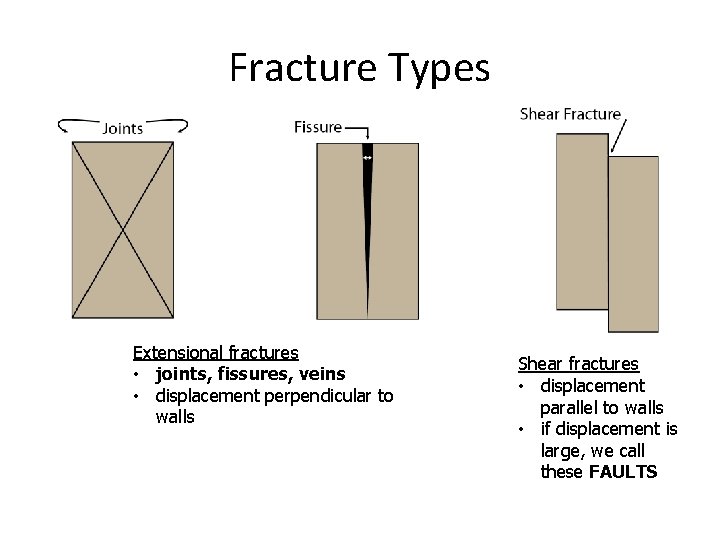 Fracture Types

Joints

Fissure

Shear Fracture

Extensional fractures
• joints, fissures, veins
• displacement perpendicular to walls

Shear fractures
• displacement parallel to walls
• if displacement is large, we call these FAULTS